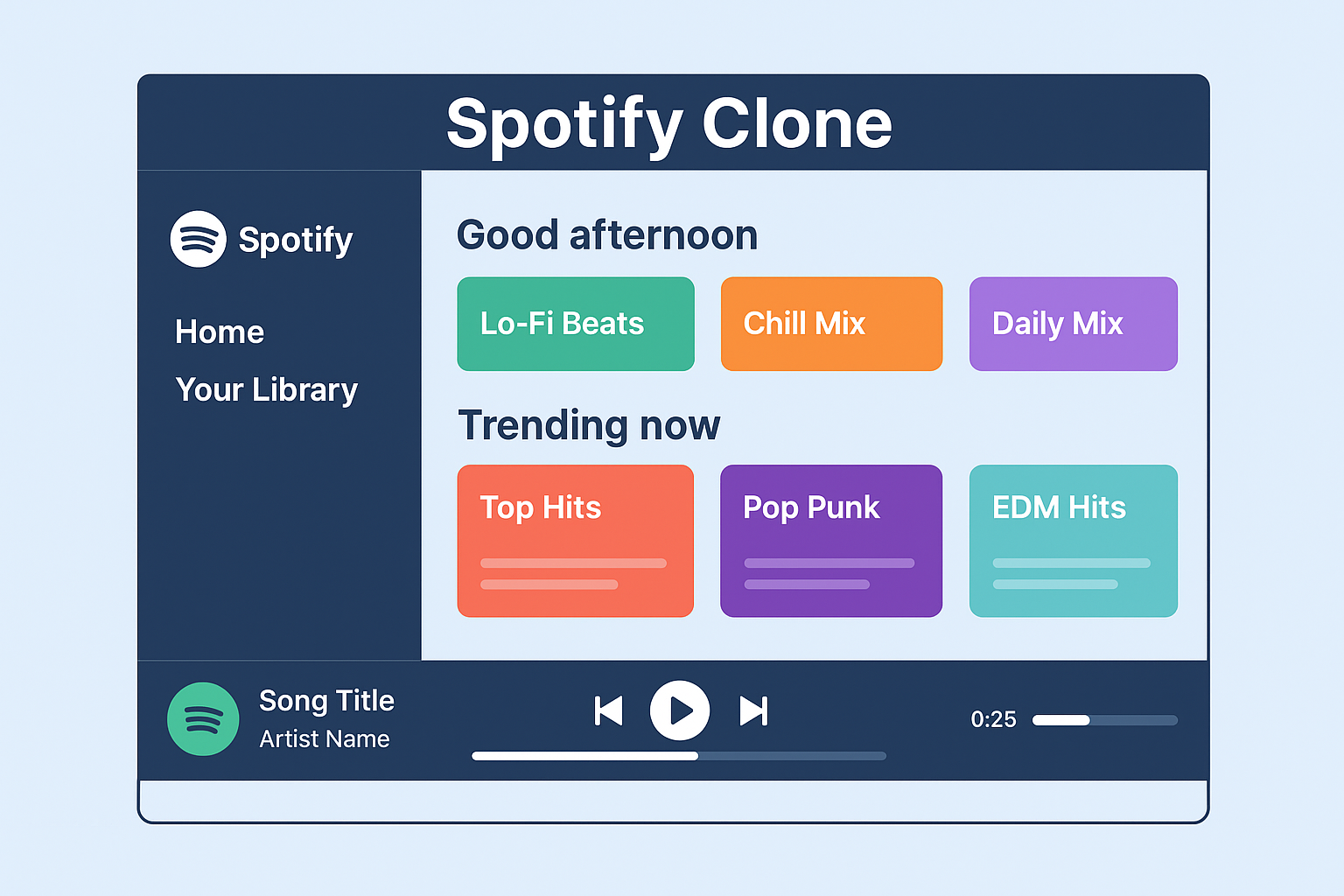 Spotify Clone

Spotify

Home

Your Library

Good afternoon

Lo-Fi Beats

Chill Mix

Daily Mix

Trending now

Top Hits

Pop Punk

EDM Hits

Song Title
Artist Name

0:25